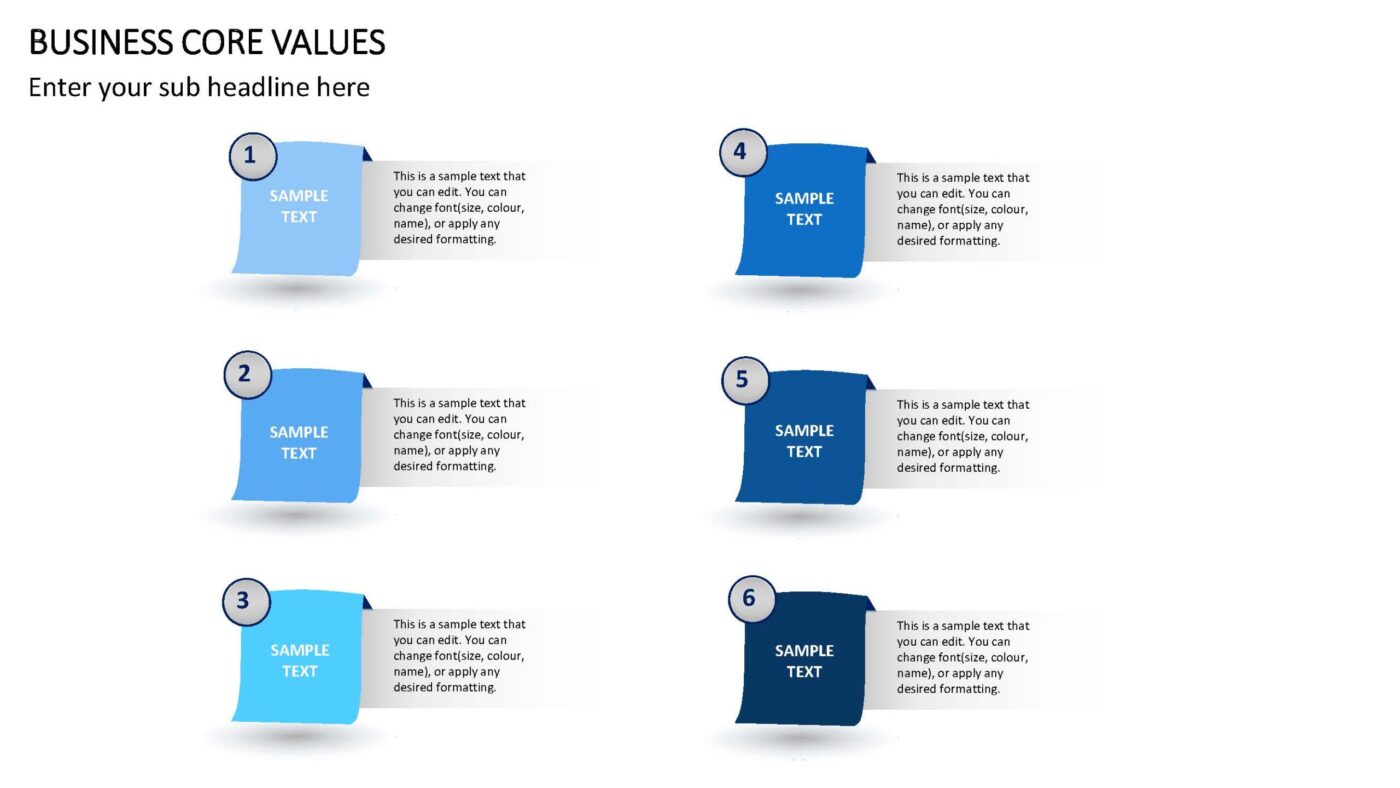 BUSINESS CORE VALUES
Enter your sub headline here

1
SAMPLE TEXT
This is a sample text that you can edit. You can change font(size, colour, name), or apply any desired formatting.

2
SAMPLE TEXT
This is a sample text that you can edit. You can change font(size, colour, name), or apply any desired formatting.

3
SAMPLE TEXT
This is a sample text that you can edit. You can change font(size, colour, name), or apply any desired formatting.

4
SAMPLE TEXT
This is a sample text that you can edit. You can change font(size, colour, name), or apply any desired formatting.

5
SAMPLE TEXT
This is a sample text that you can edit. You can change font(size, colour, name), or apply any desired formatting.

6
SAMPLE TEXT
This is a sample text that you can edit. You can change font(size, colour, name), or apply any desired formatting.